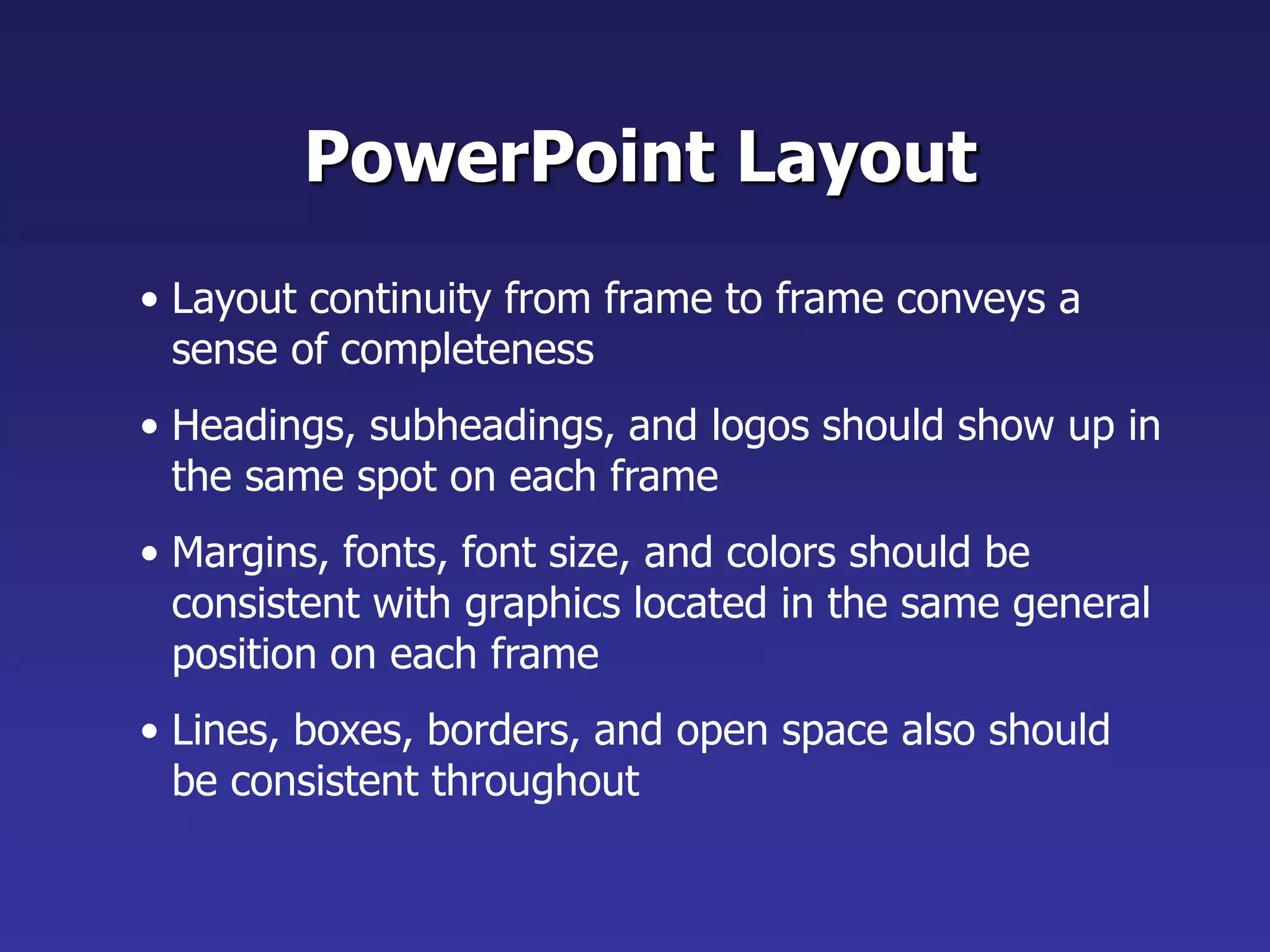 PowerPoint Layout

• Layout continuity from frame to frame conveys a sense of completeness

• Headings, subheadings, and logos should show up in the same spot on each frame

• Margins, fonts, font size, and colors should be consistent with graphics located in the same general position on each frame

• Lines, boxes, borders, and open space also should be consistent throughout